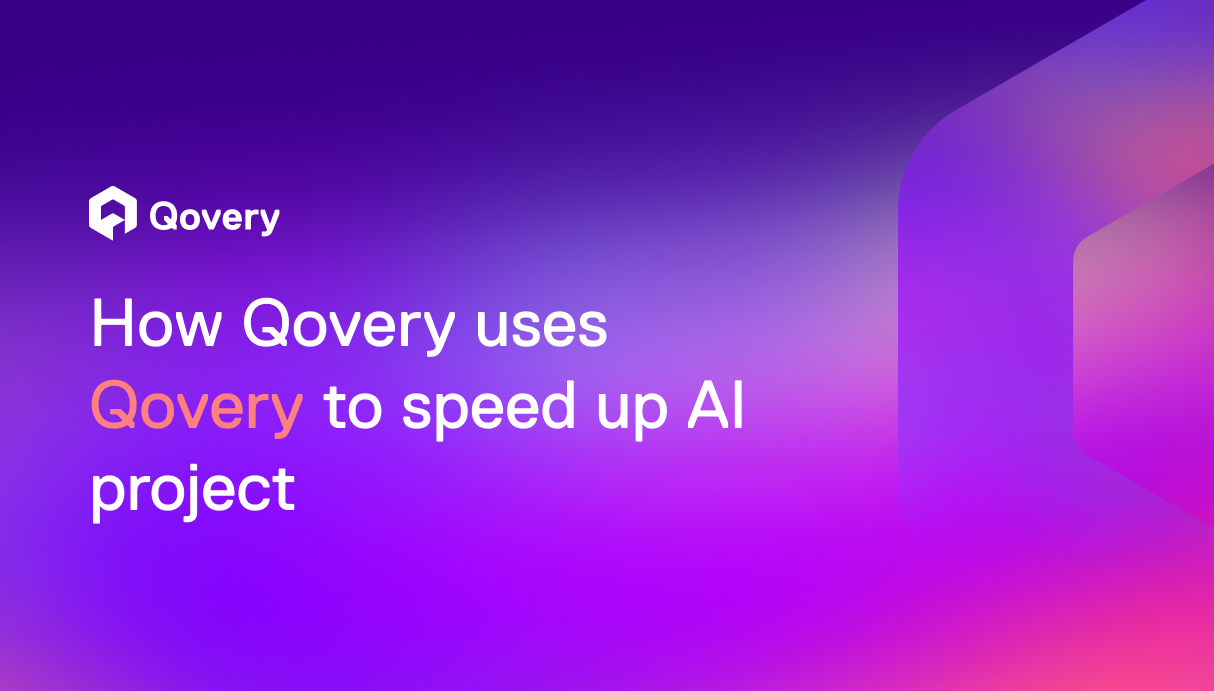 Qovery

How Qovery uses Qovery to speed up AI project